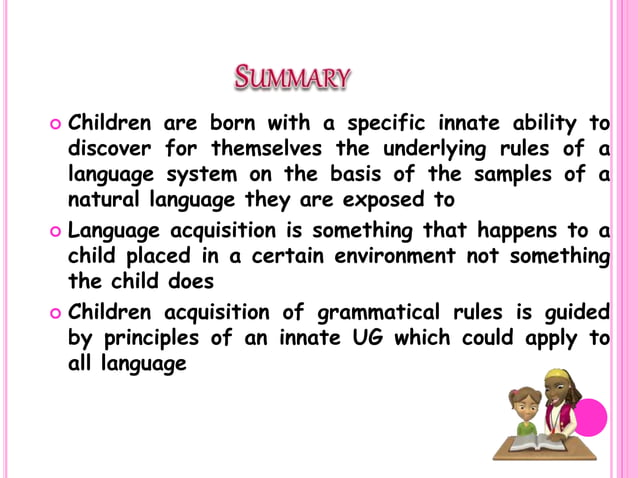 SUMMARY

Children are born with a specific innate ability to discover for themselves the underlying rules of a language system on the basis of the samples of a natural language they are exposed to

Language acquisition is something that happens to a child placed in a certain environment not something the child does

Children acquisition of grammatical rules is guided by principles of an innate UG which could apply to all language